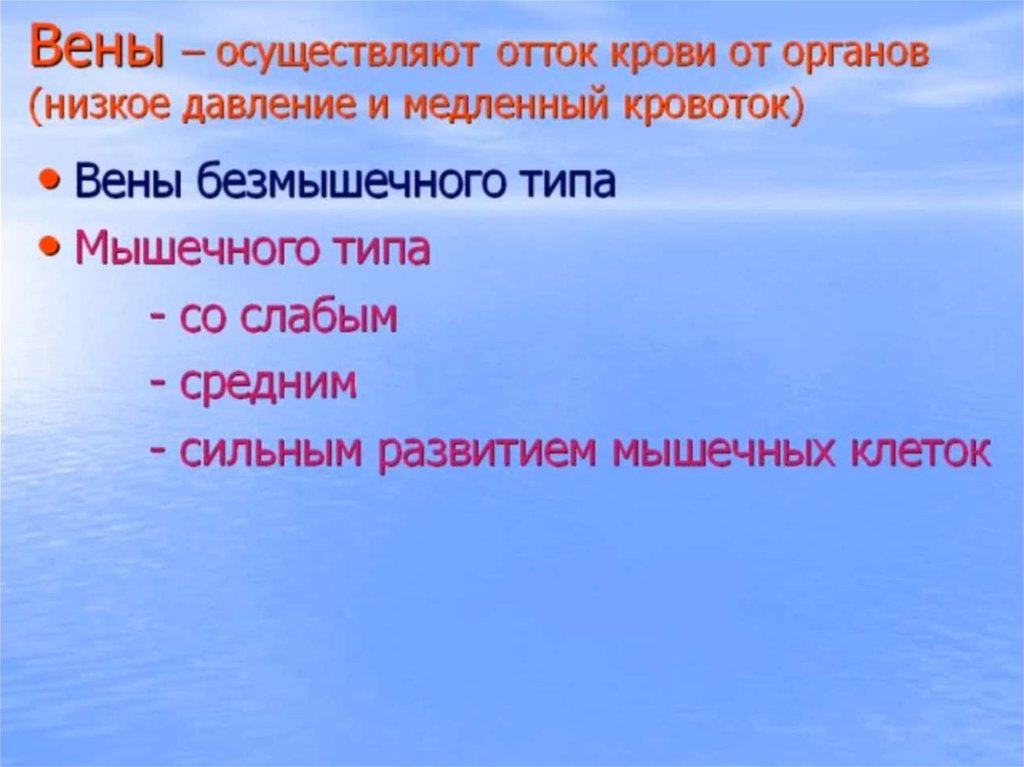 Вены – осуществляют отток крови от органов (низкое давление и медленный кровоток)

• Вены безмышечного типа
• Мышечного типа
- со слабым
- средним
- сильным развитием мышечных клеток